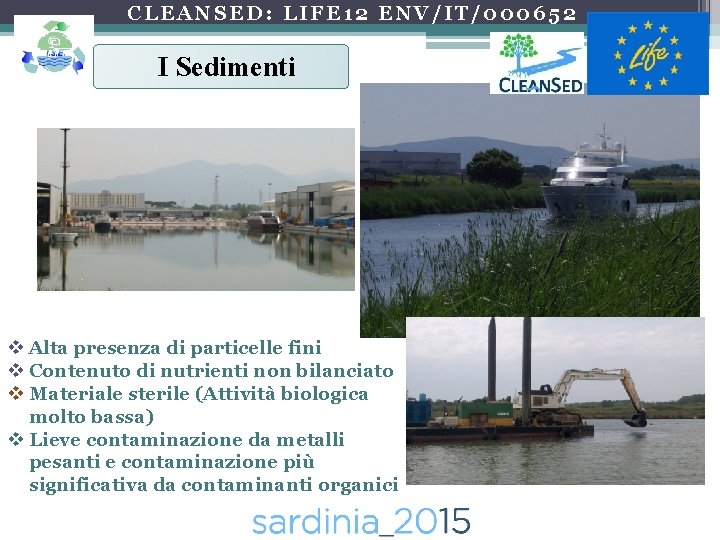 CLEANSED: LIFE12 ENV/IT/000652

I.S.E.

I Sedimenti

CLEANSED

Life

❖ Alta presenza di particelle fini
❖ Contenuto di nutrienti non bilanciato
❖ Materiale sterile (Attività biologica molto bassa)
❖ Lieve contaminazione da metalli pesanti e contaminazione più significativa da contaminanti organici

sardinia_2015